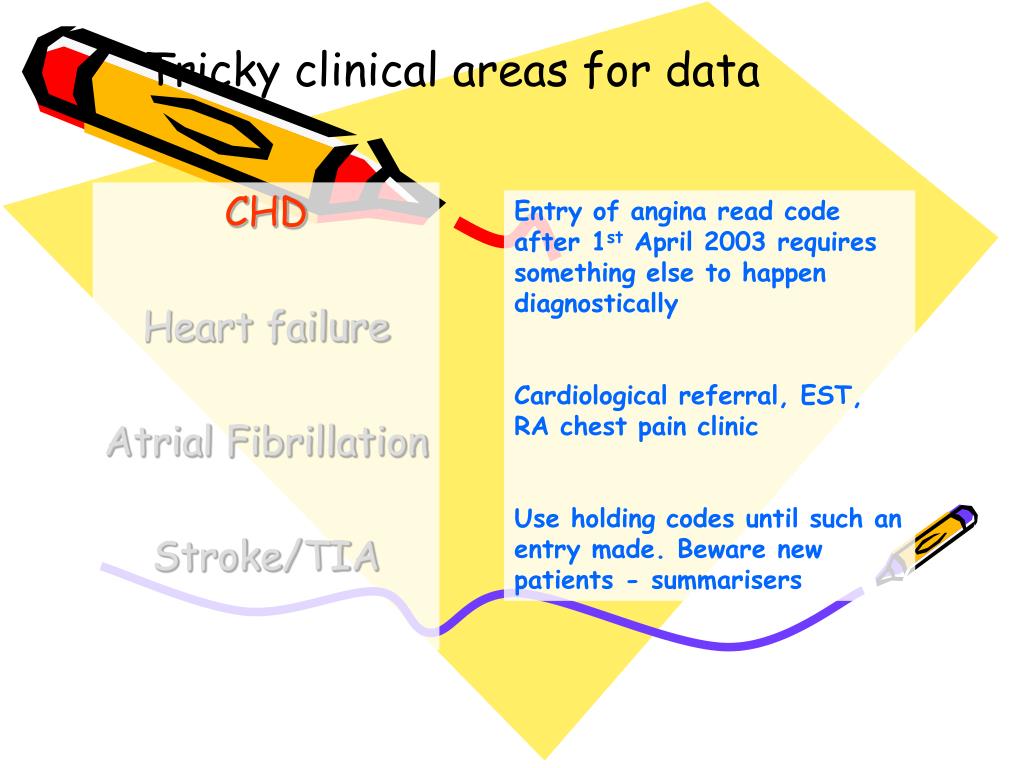 Tricky clinical areas for data

CHD

Heart failure

Atrial Fibrillation

Stroke/TIA

Entry of angina read code after 1$^{st}$ April 2003 requires something else to happen diagnostically

Cardiological referral, EST, RA chest pain clinic

Use holding codes until such an entry made. Beware new patients - summarisers